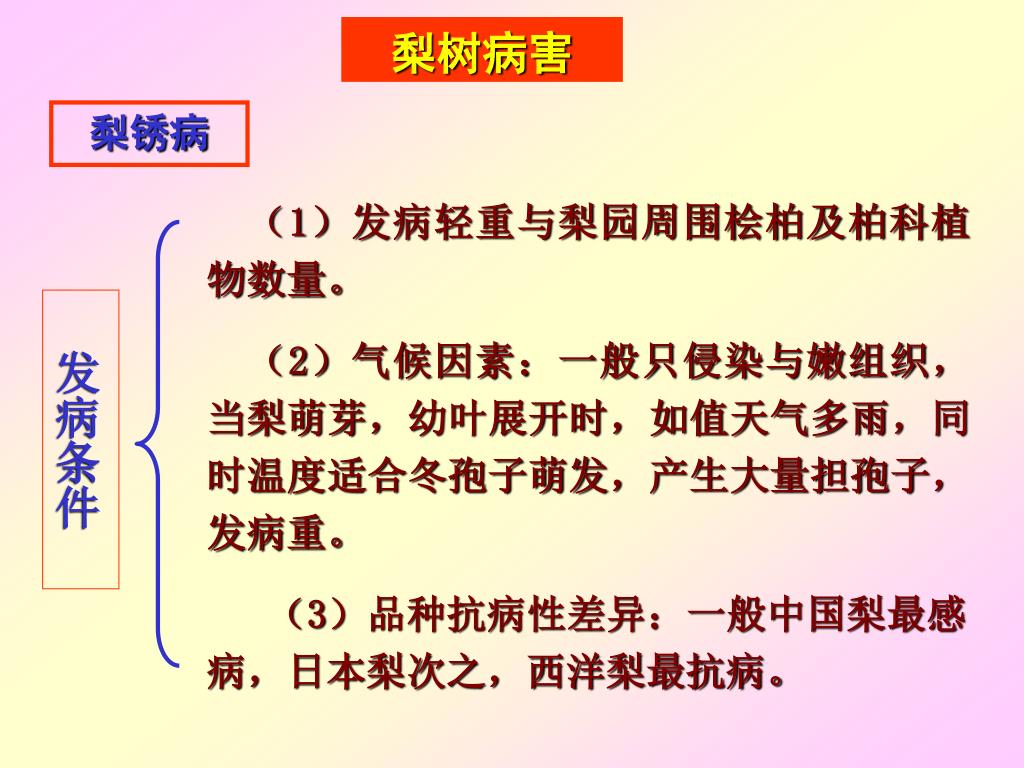 梨树病害

梨锈病

发病条件

（1）发病轻重与梨园周围桧柏及柏科植物数量。

（2）气候因素：一般只侵染与嫩组织，当梨萌芽，幼叶展开时，如值天气多雨，同时温度适合冬孢子萌发，产生大量担孢子，发病重。

（3）品种抗病性差异：一般中国梨最感病，日本梨次之，西洋梨最抗病。